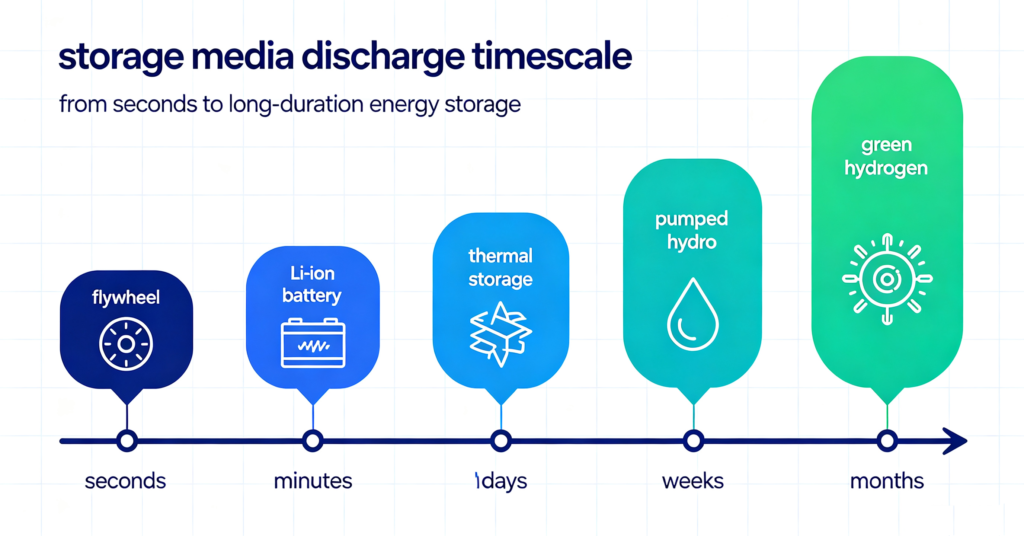 storage media discharge timescale

from seconds to long-duration energy storage

flywheel

Li-ion battery

thermal storage

pumped hydro

green hydrogen

seconds

minutes

\days

weeks

months